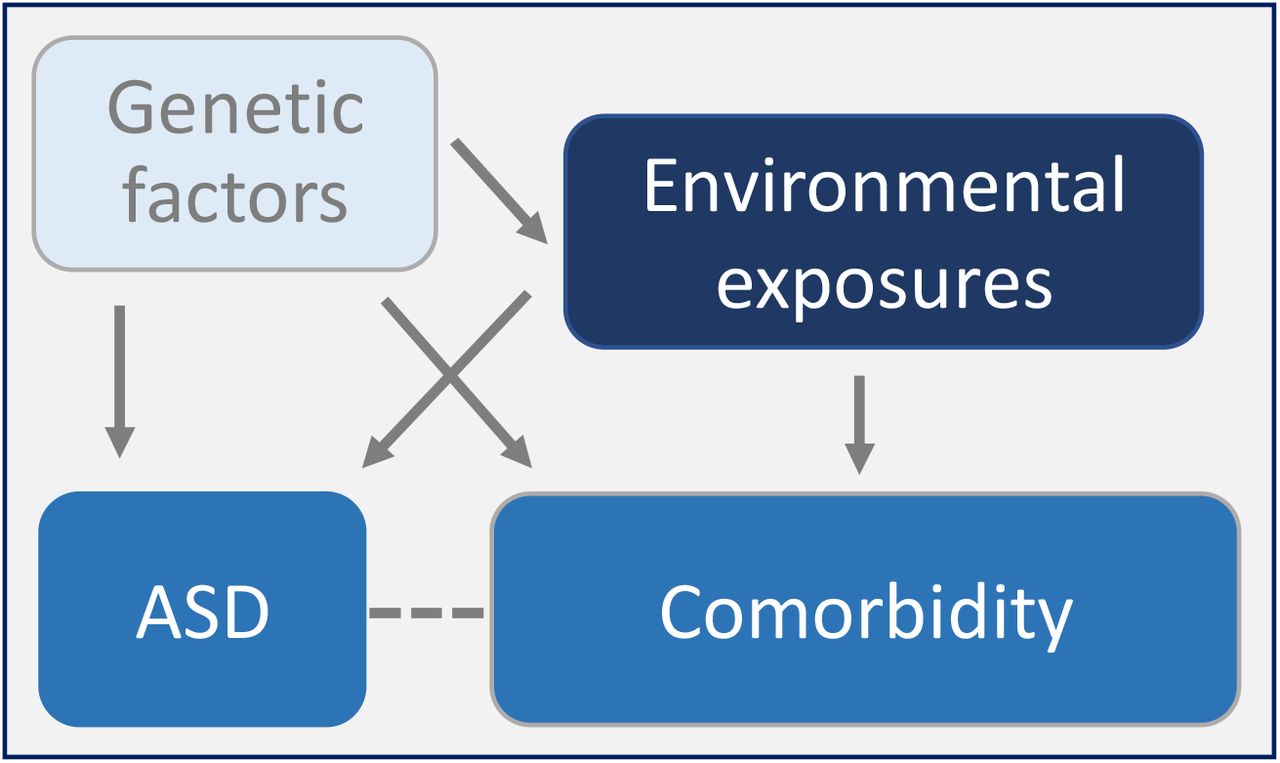 Genetic factors

Environmental exposures

ASD

Comorbidity